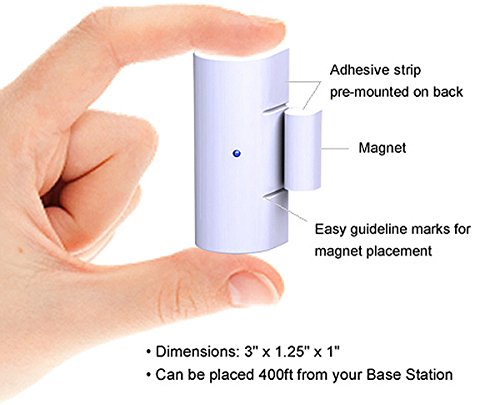 Adhesive strip pre-mounted on back

Magnet

Easy guideline marks for magnet placement

• Dimensions: 3" x 1.25" x 1"
• Can be placed 400ft from your Base Station